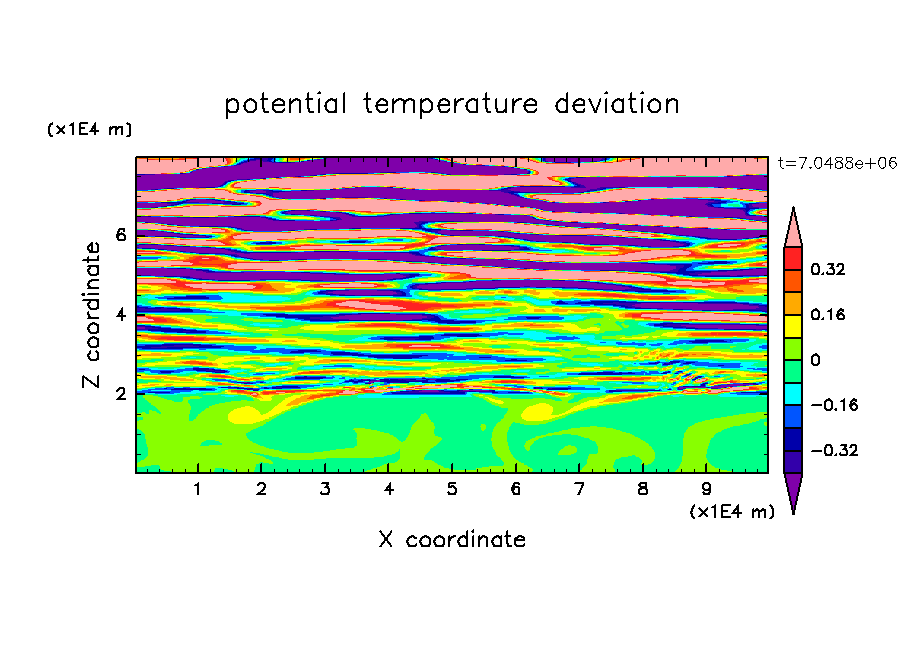 potential temperature deviation

(x1E4 m)

t=7.0488e+06

Z coordinate

6

4

2

0.32

0.16

0

−0.16

−0.32

1 2 3 4 5 6 7 8 9

(x1E4 m)

X coordinate